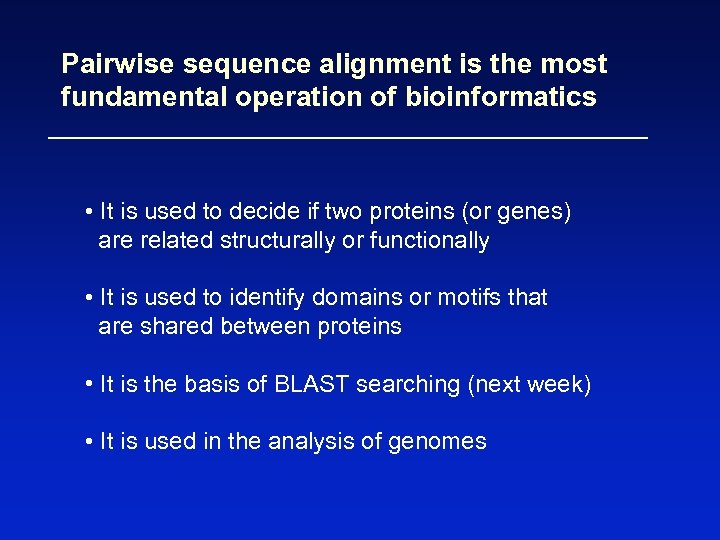 Pairwise sequence alignment is the most fundamental operation of bioinformatics

• It is used to decide if two proteins (or genes) are related structurally or functionally

• It is used to identify domains or motifs that are shared between proteins

• It is the basis of BLAST searching (next week)

• It is used in the analysis of genomes